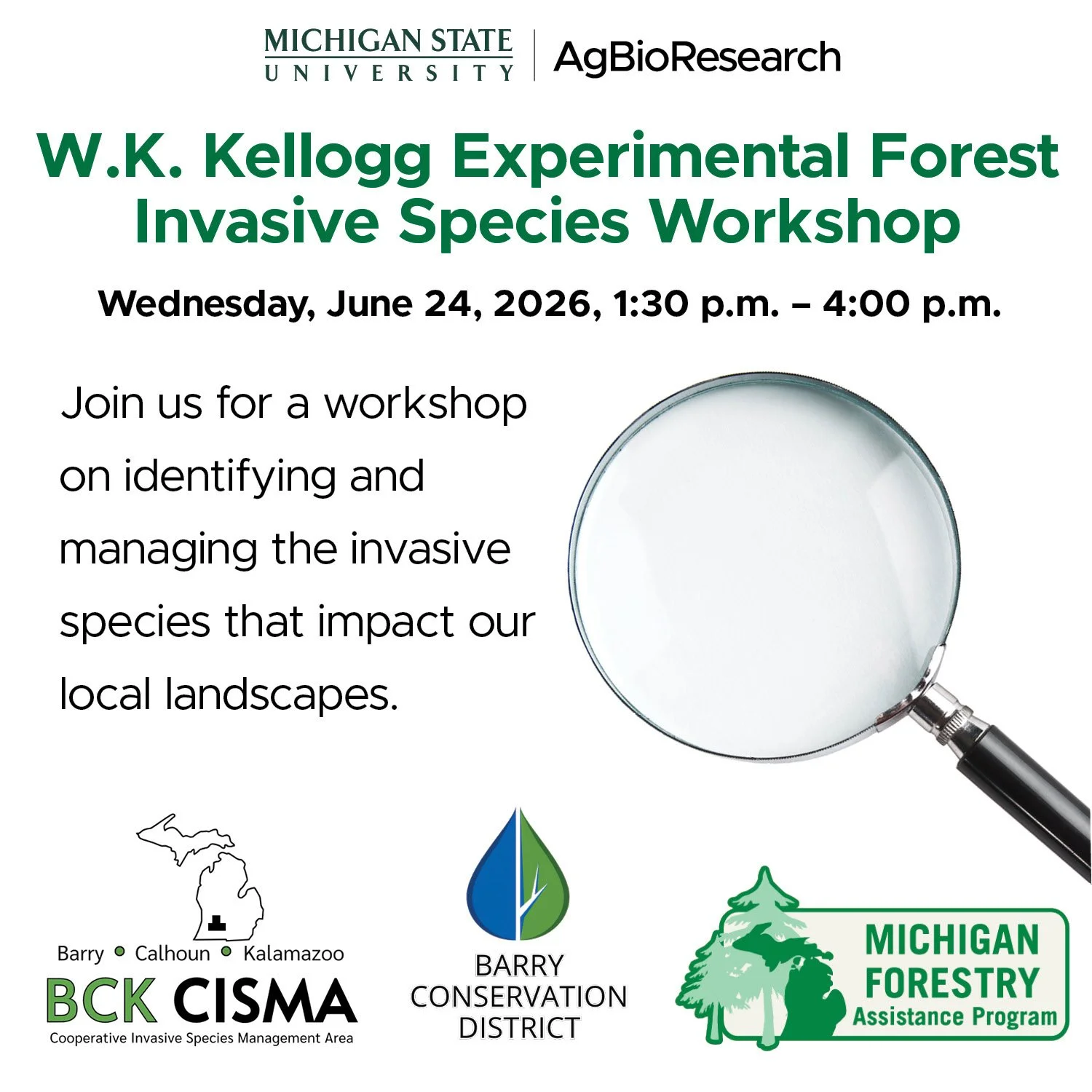 MICHIGAN STATE UNIVERSITY | AgBioResearch

W.K. Kellogg Experimental Forest Invasive Species Workshop

Wednesday, June 24, 2026, 1:30 p.m. – 4:00 p.m.

Join us for a workshop on identifying and managing the invasive species that impact our local landscapes.

Barry • Calhoun • Kalamazoo
BCK CISMA
Cooperative Invasive Species Management Area

BARRY CONSERVATION DISTRICT

MICHIGAN FORESTRY Assistance Program